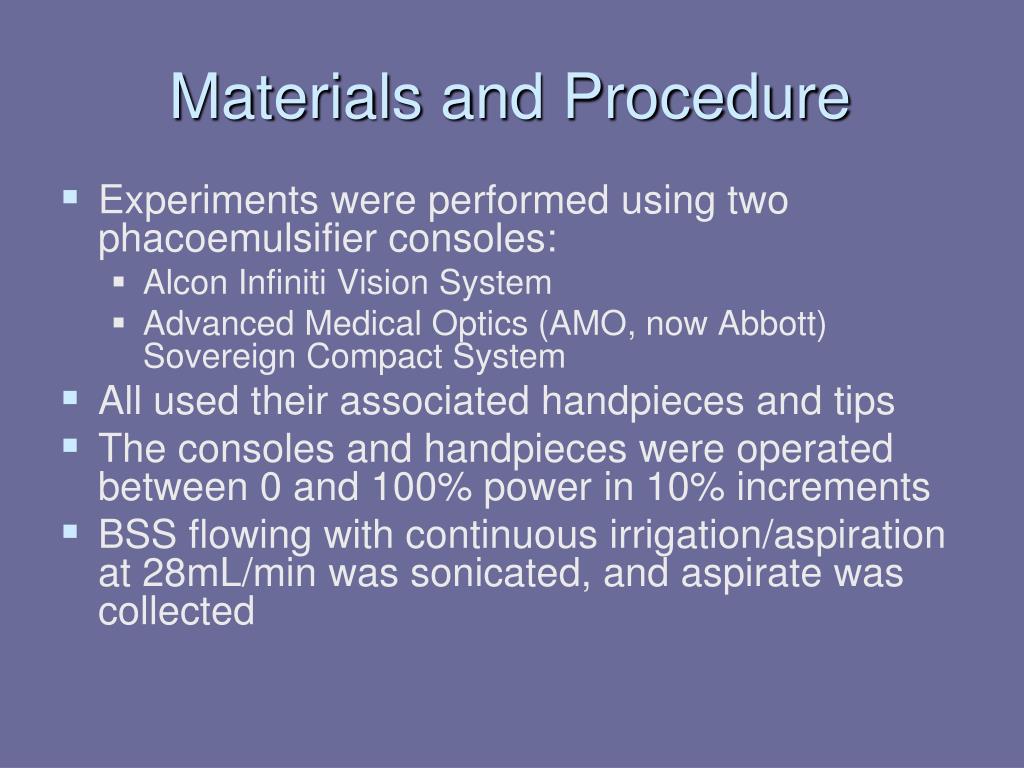 Materials and Procedure

- Experiments were performed using two phacoemulsifier consoles:
  - Alcon Infiniti Vision System
  - Advanced Medical Optics (AMO, now Abbott) Sovereign Compact System
- All used their associated handpieces and tips
- The consoles and handpieces were operated between 0 and 100% power in 10% increments
- BSS flowing with continuous irrigation/aspiration at 28mL/min was sonicated, and aspirate was collected